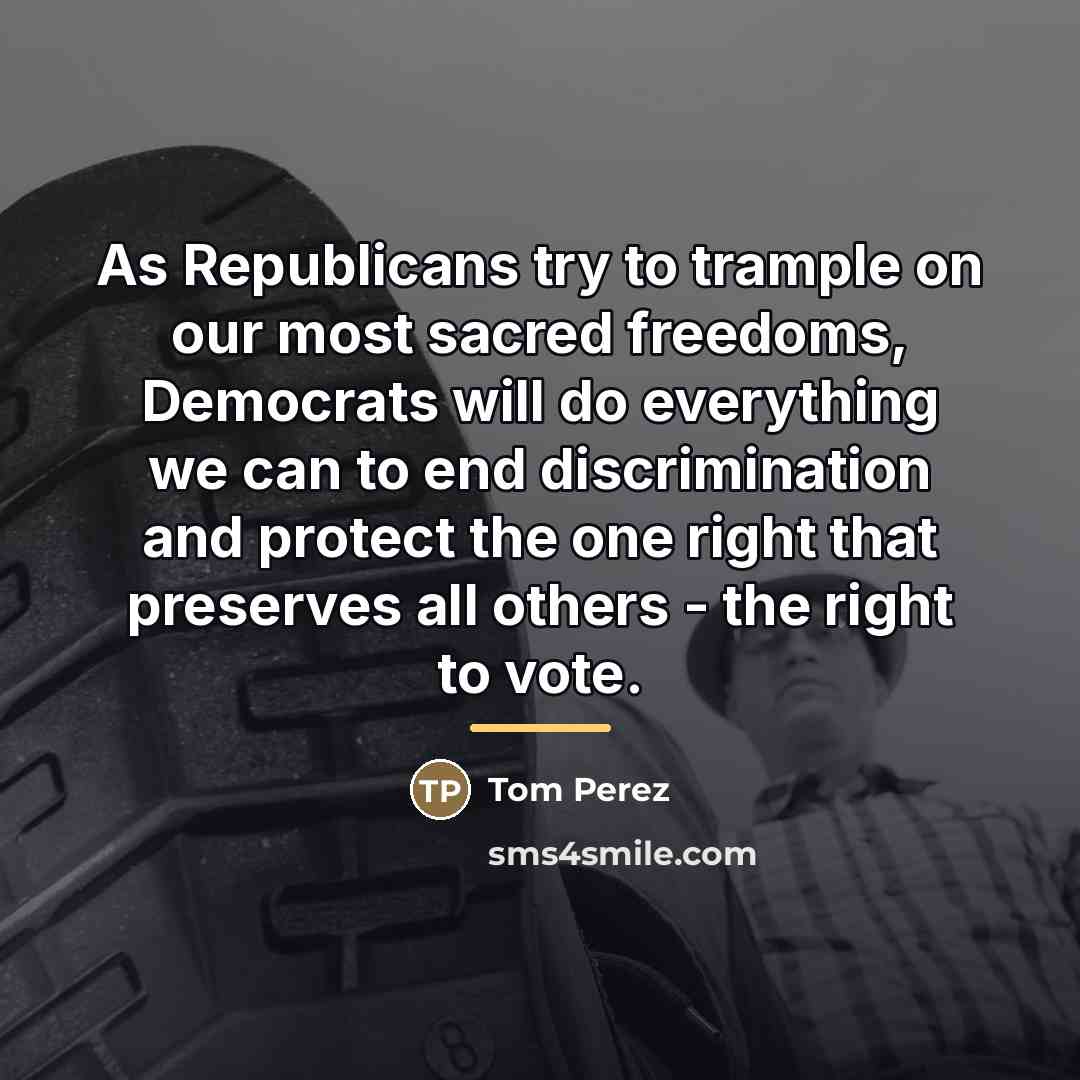 As Republicans try to trample on our most sacred freedoms, Democrats will do everything we can to end discrimination and protect the one right that preserves all others - the right to vote.

TP Tom Perez

sms4smile.com